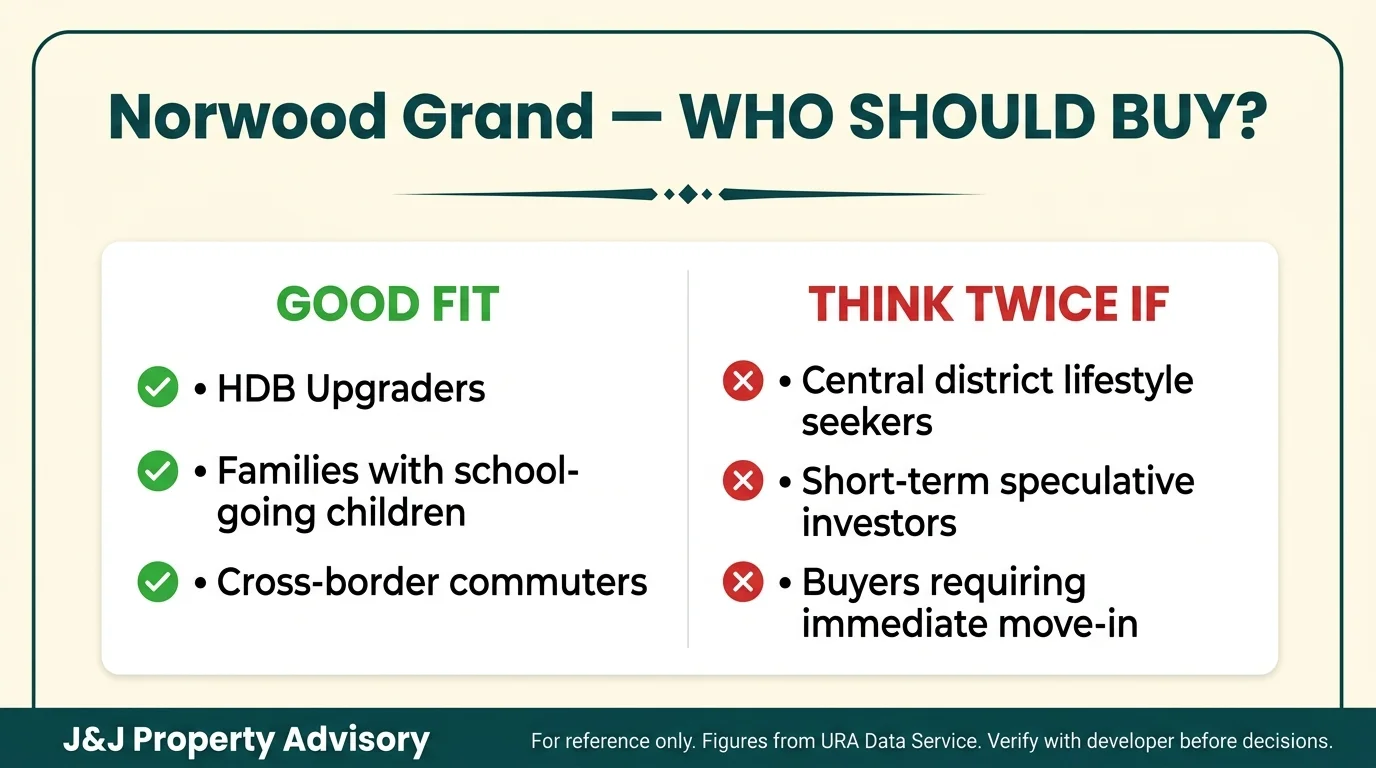 Norwood Grand — WHO SHOULD BUY?

GOOD FIT

• HDB Upgraders

• Families with school-going children

• Cross-border commuters

THINK TWICE IF

• Central district lifestyle seekers

• Short-term speculative investors

• Buyers requiring immediate move-in

J&J Property Advisory

For reference only. Figures from URA Data Service. Verify with developer before decisions.